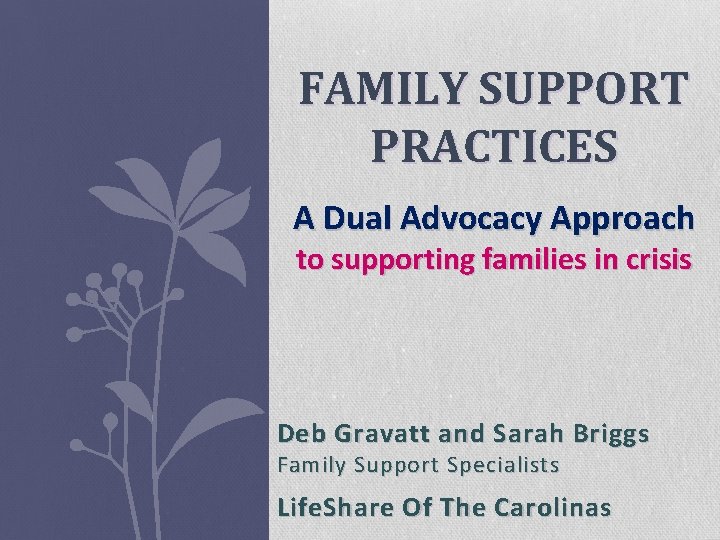 FAMILY SUPPORT PRACTICES

A Dual Advocacy Approach
to supporting families in crisis

Deb Gravatt and Sarah Briggs
Family Support Specialists

LifeShare Of The Carolinas